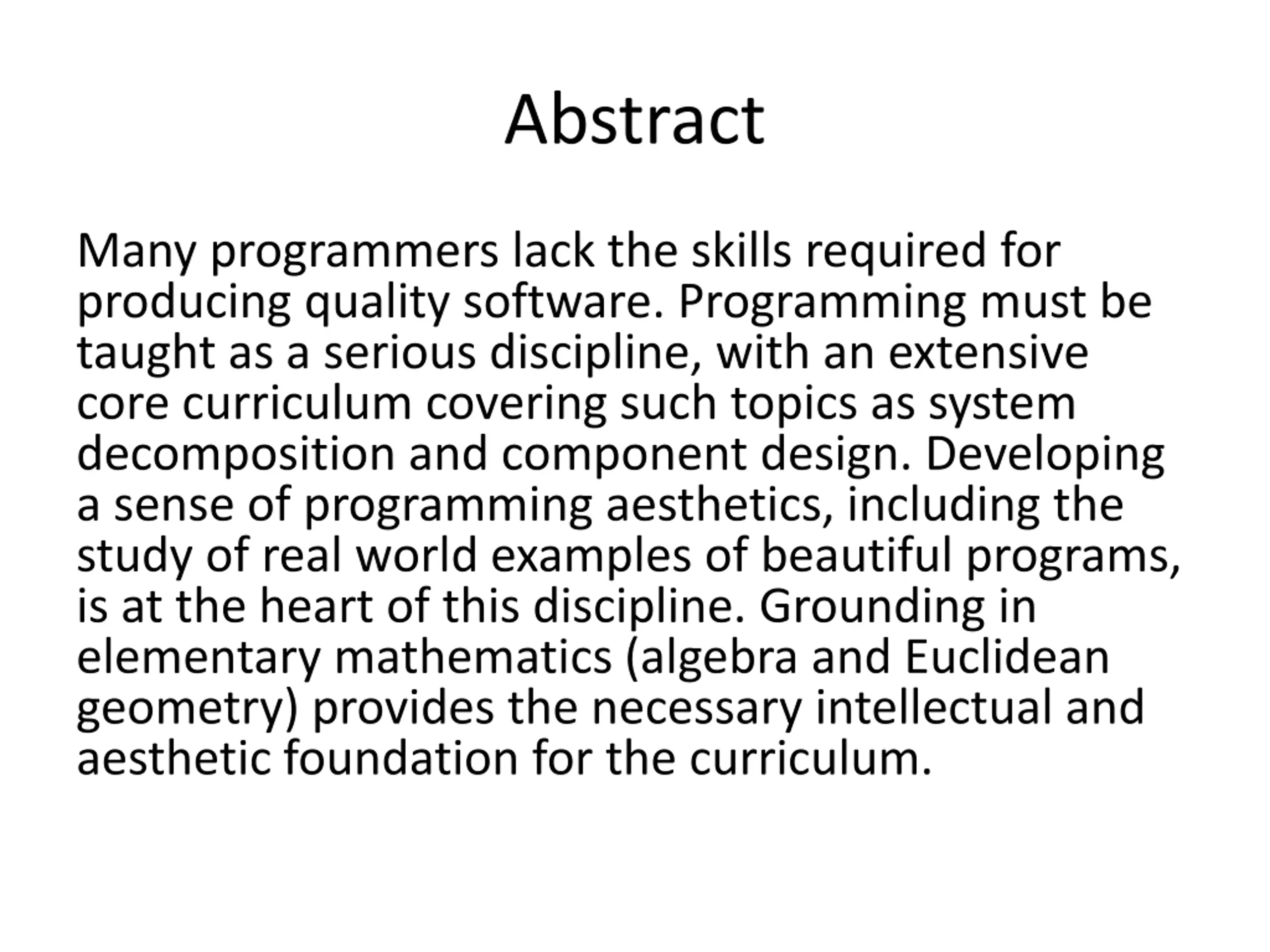 Abstract

Many programmers lack the skills required for producing quality software. Programming must be taught as a serious discipline, with an extensive core curriculum covering such topics as system decomposition and component design. Developing a sense of programming aesthetics, including the study of real world examples of beautiful programs, is at the heart of this discipline. Grounding in elementary mathematics (algebra and Euclidean geometry) provides the necessary intellectual and aesthetic foundation for the curriculum.